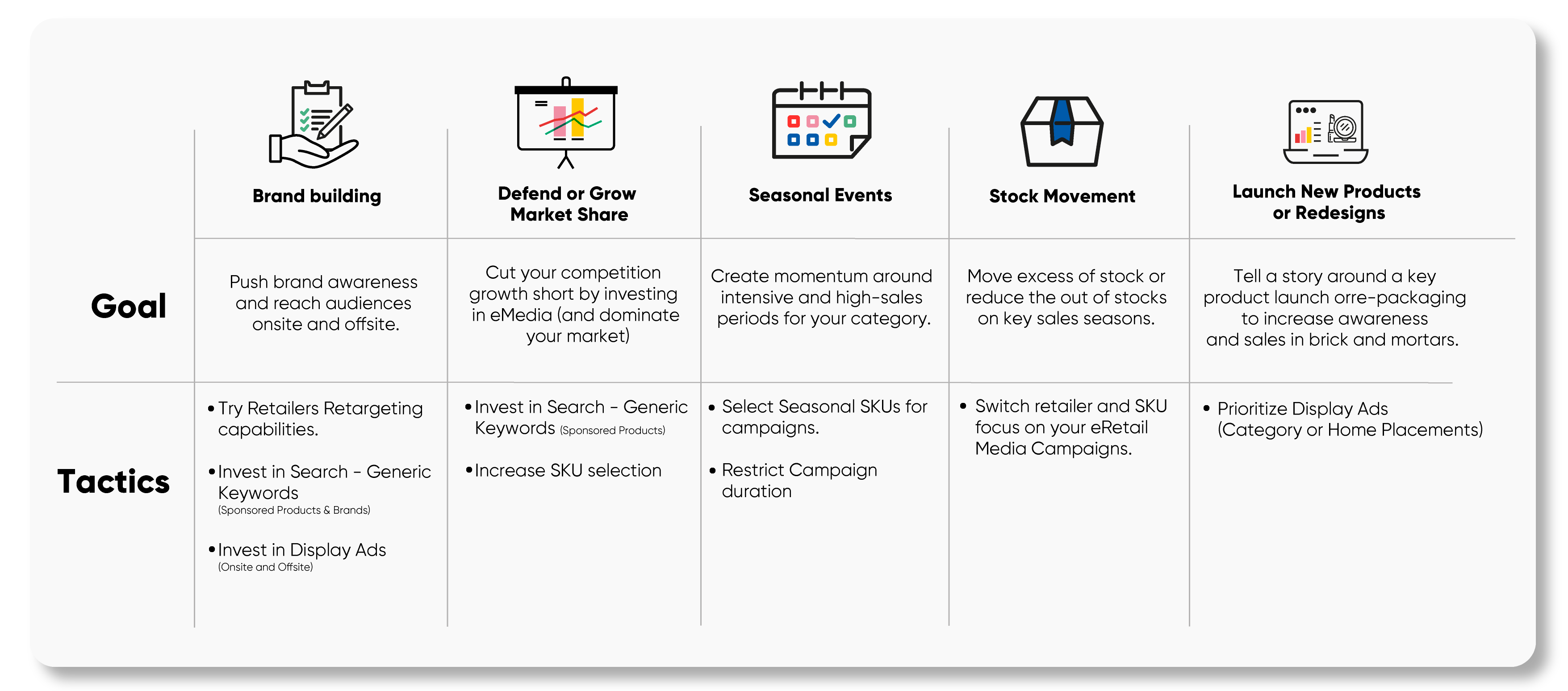 | | Brand building | Defend or Grow Market Share | Seasonal Events | Stock Movement | Launch New Products or Redesigns |
|---|---|---|---|---|---|
| Goal | Push brand awareness and reach audiences onsite and offsite. | Cut your competition growth short by investing in eMedia (and dominate your market) | Create momentum around intensive and high-sales periods for your category. | Move excess of stock or reduce the out of stocks on key sales seasons. | Tell a story around a key product launch orre-packaging to increase awareness and sales in brick and mortars. |
| Tactics | • Try Retailers Retargeting capabilities. • Invest in Search - Generic Keywords (Sponsored Products & Brands) • Invest in Display Ads (Onsite and Offsite) | • Invest in Search - Generic Keywords (Sponsored Products) • Increase SKU selection | • Select Seasonal SKUs for campaigns. • Restrict Campaign duration | • Switch retailer and SKU focus on your eRetail Media Campaigns. | • Prioritize Display Ads (Category or Home Placements) |